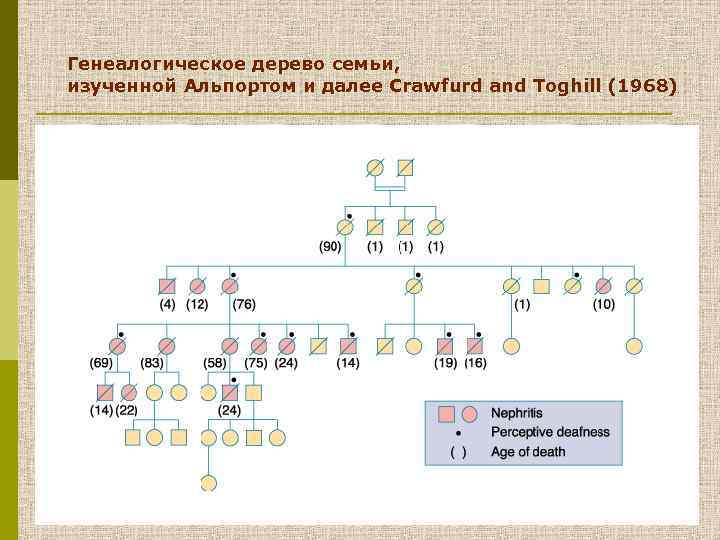 Генеалогическое дерево семьи, изученной Альпортом и далее Crawfurd and Toghill (1968)

(90) (1) (1) (1)

(4) (12) (76)

(1) (10)

(69) (83) (58) (75) (24) (14) (19) (16)

(14) (22) (24)

Nephritis
Perceptive deafness
( ) Age of death